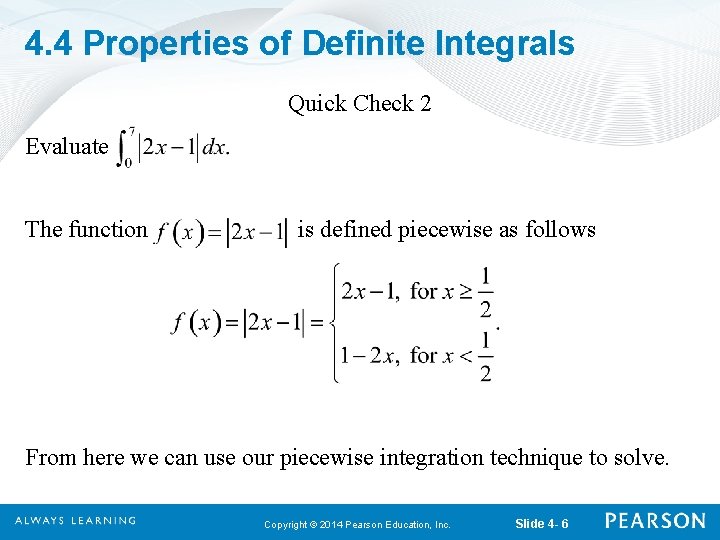 4.4 Properties of Definite Integrals

Quick Check 2

Evaluate $\int_0^7 |2x-1|\,dx$.

The function $f(x)=|2x-1|$ is defined piecewise as follows

$f(x)=|2x-1|=\begin{cases} 2x-1, \text{ for } x \geq \frac{1}{2} \\ 1-2x, \text{ for } x < \frac{1}{2} \end{cases}.$

From here we can use our piecewise integration technique to solve.

ALWAYS LEARNING

Copyright © 2014 Pearson Education, Inc.

Slide 4- 6

PEARSON